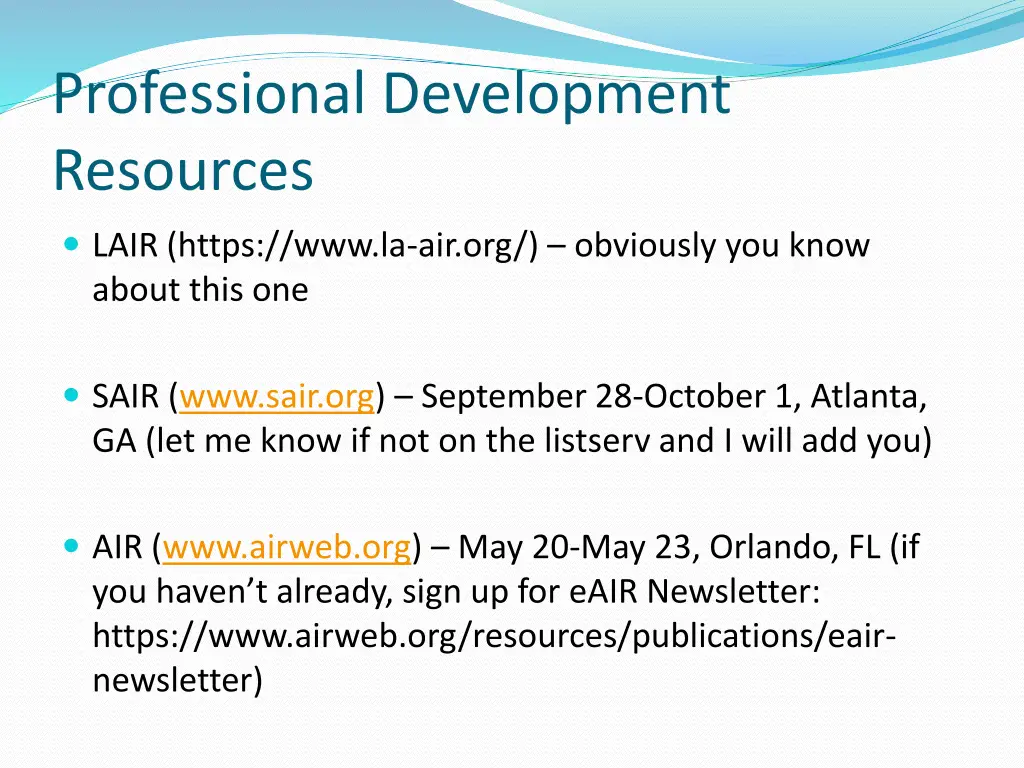 Professional Development Resources

LAIR (https://www.la-air.org/) – obviously you know about this one

SAIR (www.sair.org) – September 28-October 1, Atlanta, GA (let me know if not on the listserv and I will add you)

AIR (www.airweb.org) – May 20-May 23, Orlando, FL (if you haven't already, sign up for eAIR Newsletter: https://www.airweb.org/resources/publications/eair-newsletter)